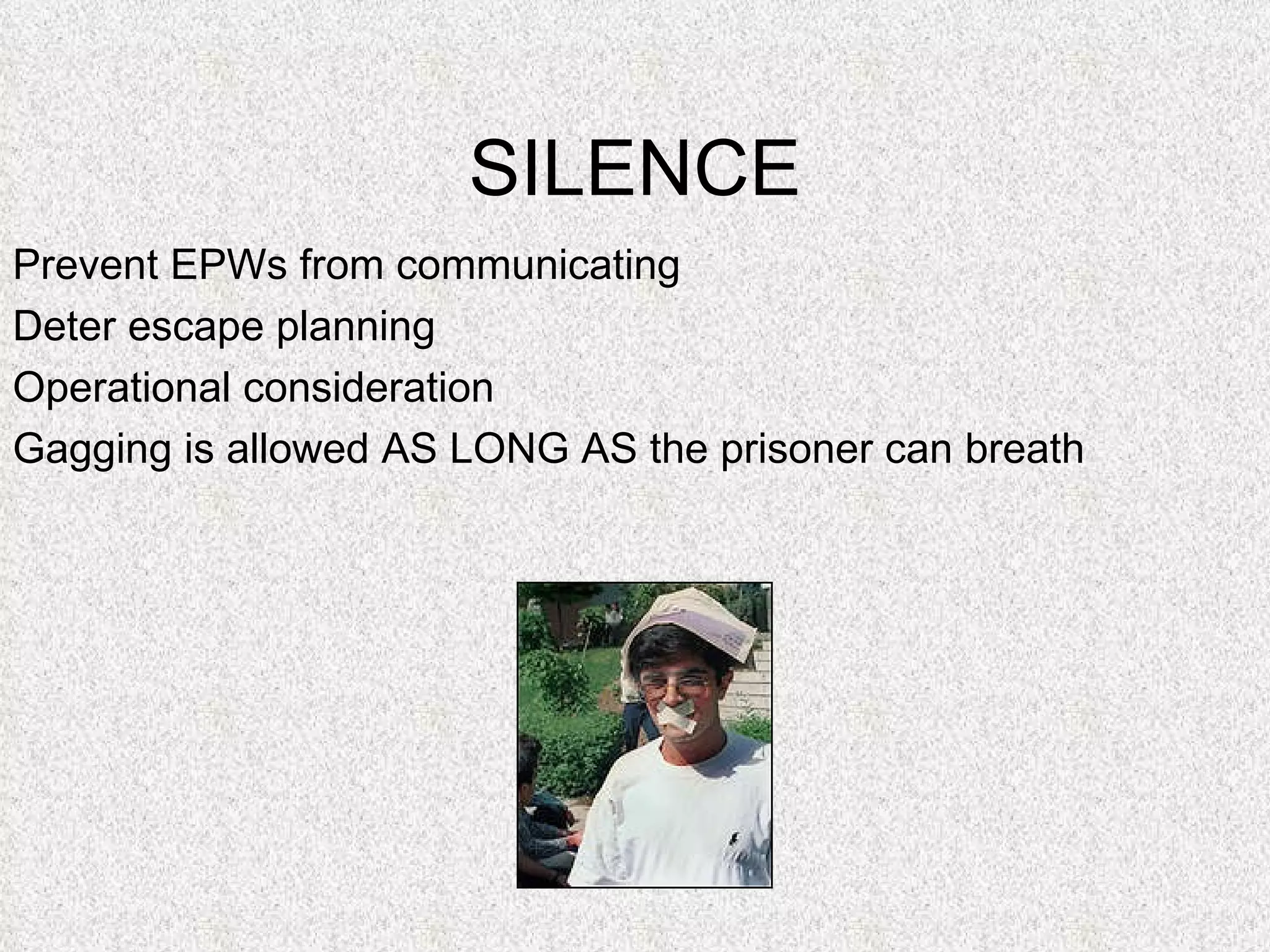 SILENCE

Prevent EPWs from communicating

Deter escape planning

Operational consideration

Gagging is allowed AS LONG AS the prisoner can breath